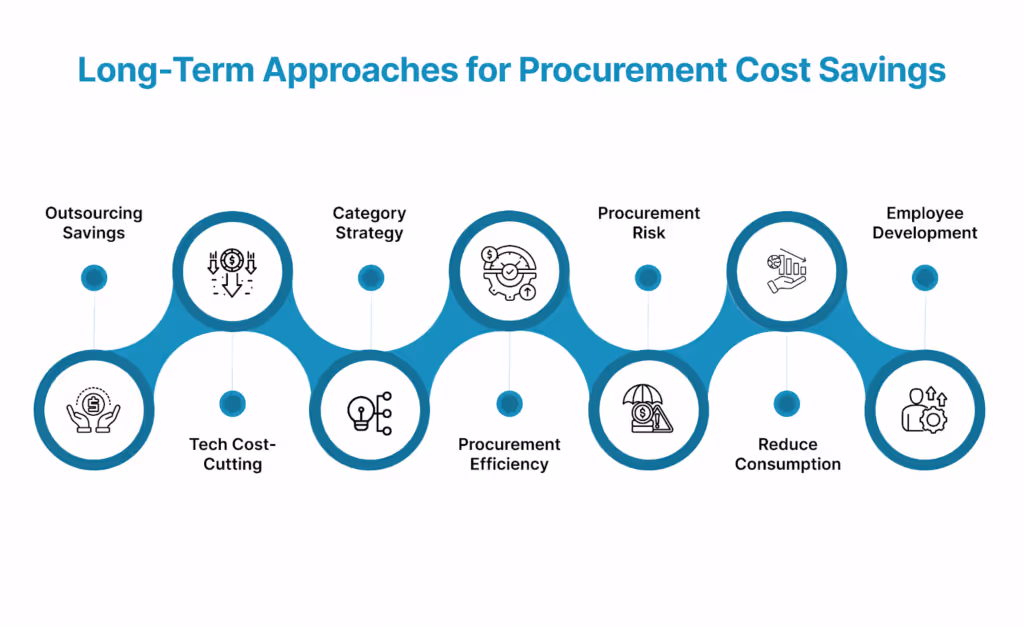 Long-Term Approaches for Procurement Cost Savings

Outsourcing Savings

Tech Cost-Cutting

Category Strategy

Procurement Efficiency

Procurement Risk

Reduce Consumption

Employee Development